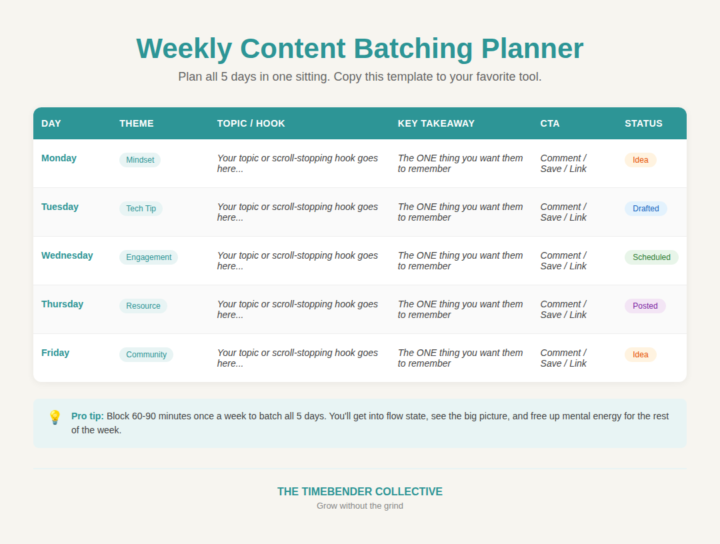 Weekly Content Batching Planner

Plan all 5 days in one sitting. Copy this template to your favorite tool.

| DAY | THEME | TOPIC / HOOK | KEY TAKEAWAY | CTA | STATUS |
|---|---|---|---|---|---|
| Monday | Mindset | Your topic or scroll-stopping hook goes here... | The ONE thing you want them to remember | Comment / Save / Link | Idea |
| Tuesday | Tech Tip | Your topic or scroll-stopping hook goes here... | The ONE thing you want them to remember | Comment / Save / Link | Drafted |
| Wednesday | Engagement | Your topic or scroll-stopping hook goes here... | The ONE thing you want them to remember | Comment / Save / Link | Scheduled |
| Thursday | Resource | Your topic or scroll-stopping hook goes here... | The ONE thing you want them to remember | Comment / Save / Link | Posted |
| Friday | Community | Your topic or scroll-stopping hook goes here... | The ONE thing you want them to remember | Comment / Save / Link | Idea |

💡 Pro tip: Block 60-90 minutes once a week to batch all 5 days. You'll get into flow state, see the big picture, and free up mental energy for the rest of the week.

THE TIMEBENDER COLLECTIVE

Grow without the grind